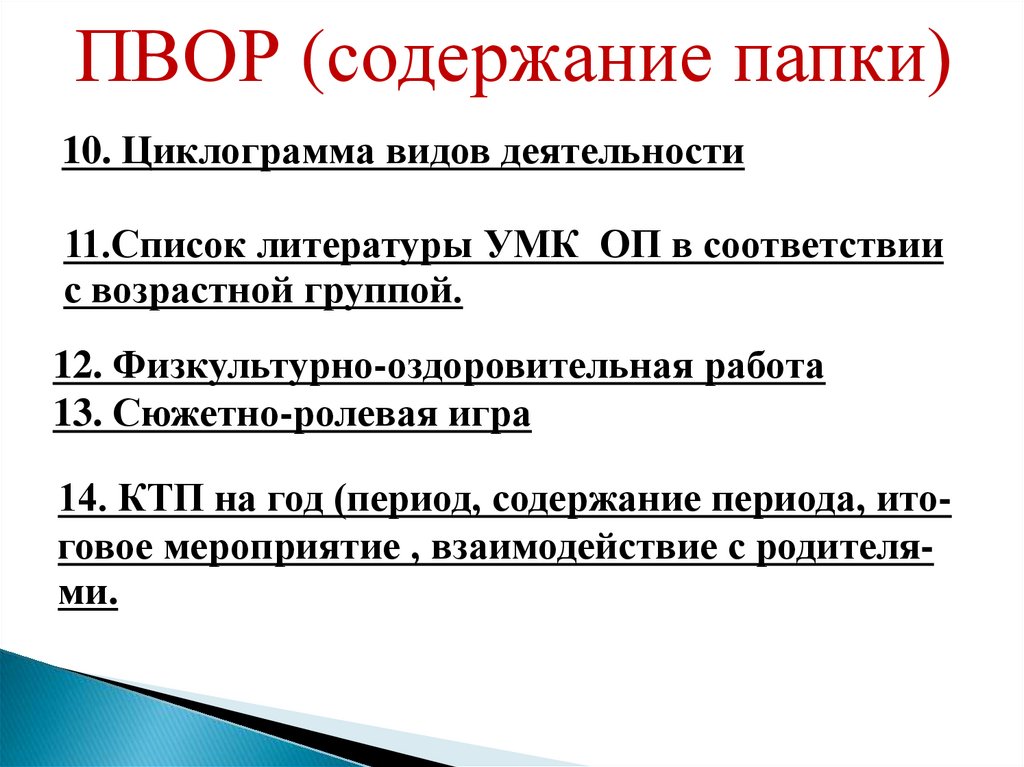 ПВОР (содержание папки)

10. Циклограмма видов деятельности

11.Список литературы УМК ОП в соответствии с возрастной группой.

12. Физкультурно-оздоровительная работа
13. Сюжетно-ролевая игра

14. КТП на год (период, содержание периода, итоговое мероприятие , взаимодействие с родителями.